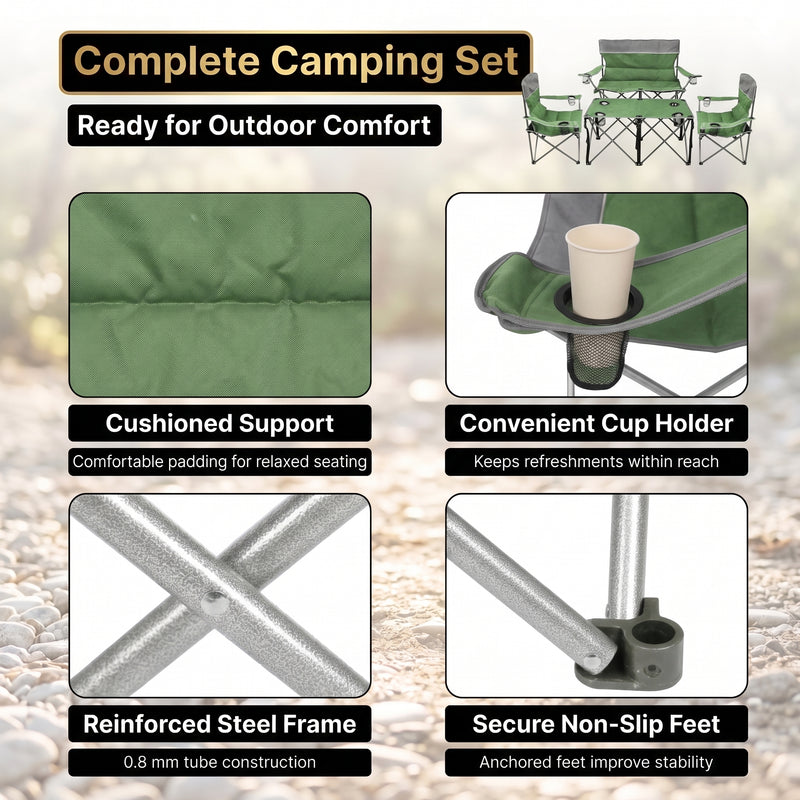 Complete Camping Set

Ready for Outdoor Comfort

Cushioned Support

Comfortable padding for relaxed seating

Convenient Cup Holder

Keeps refreshments within reach

Reinforced Steel Frame

0.8 mm tube construction

Secure Non-Slip Feet

Anchored feet improve stability